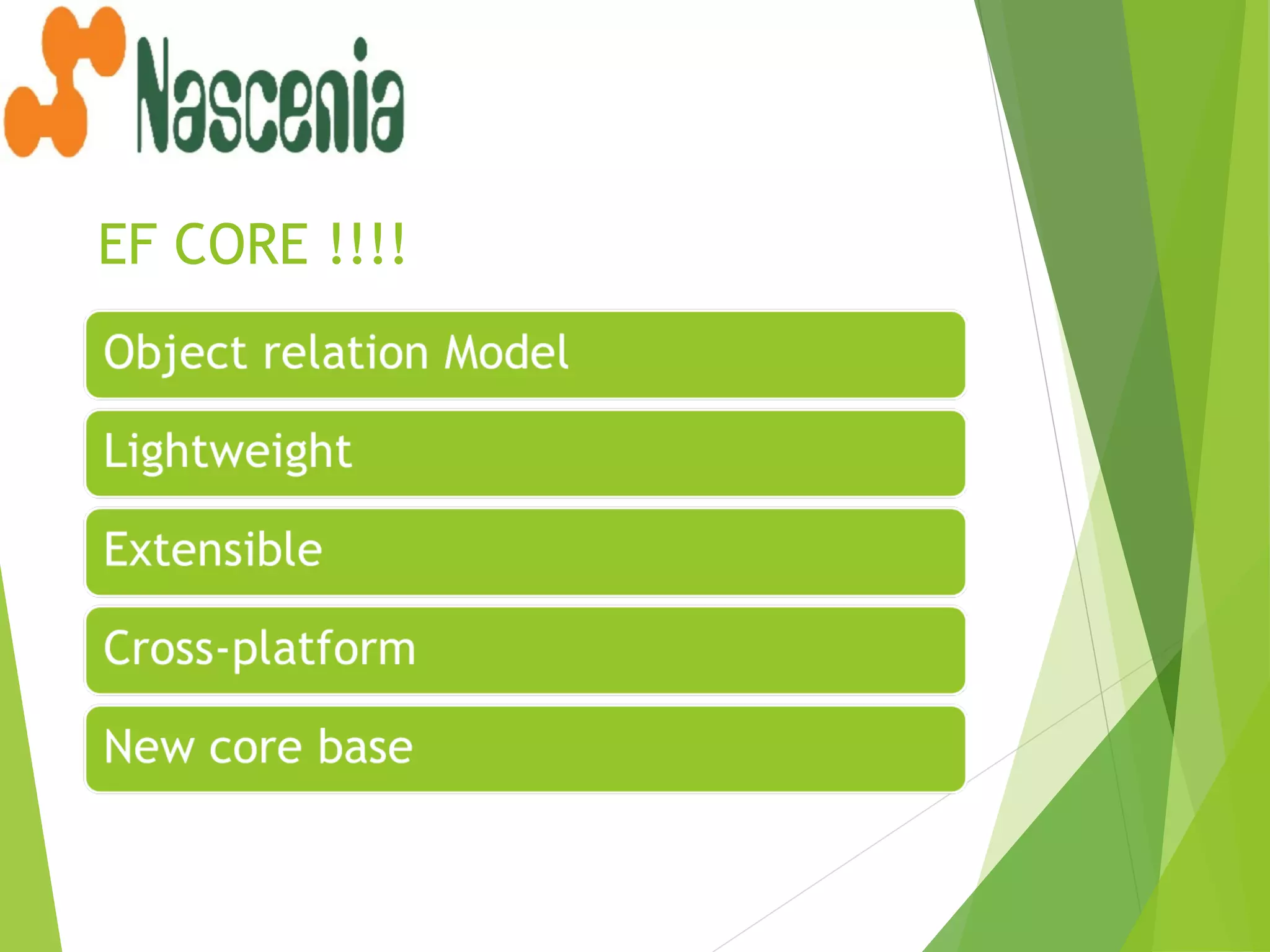 Nascenia

EF CORE !!!!

Object relation Model

Lightweight

Extensible

Cross-platform

New core base